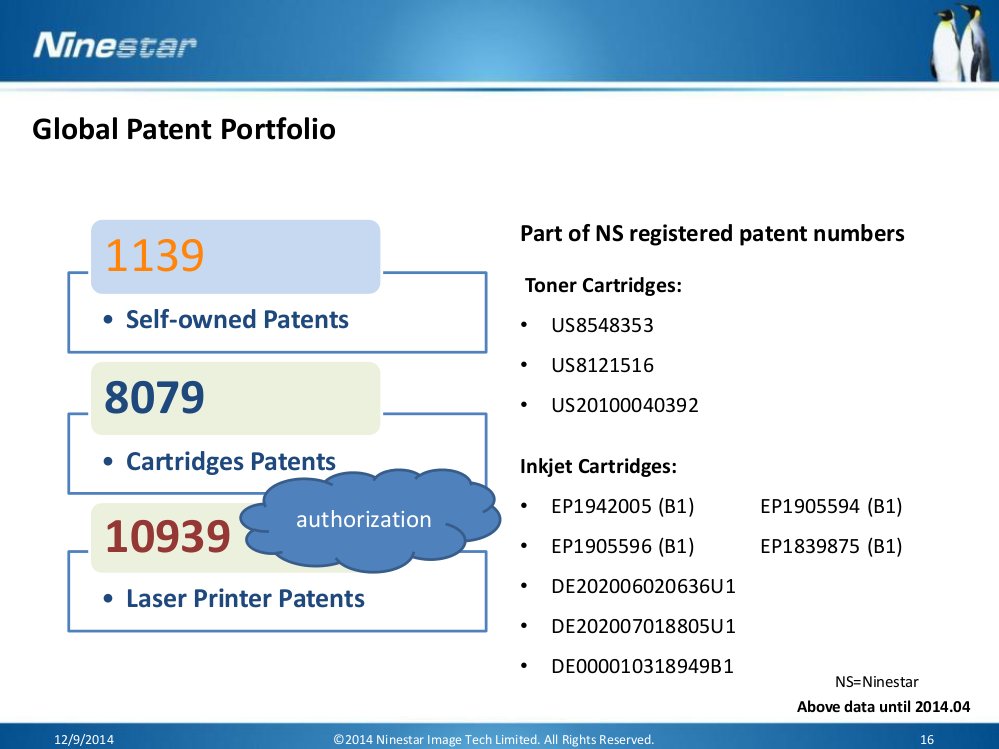 Ninestar

Global Patent Portfolio

1139

• Self-owned Patents

8079

• Cartridges Patents

10939

authorization

• Laser Printer Patents

Part of NS registered patent numbers

Toner Cartridges:

• US8548353
• US8121516
• US20100040392

Inkjet Cartridges:

• EP1942005 (B1) EP1905594 (B1)
• EP1905596 (B1) EP1839875 (B1)
• DE202006020636U1
• DE202007018805U1
• DE000010318949B1

NS=Ninestar

Above data until 2014.04

12/9/2014 ©2014 Ninestar Image Tech Limited. All Rights Reserved. 16